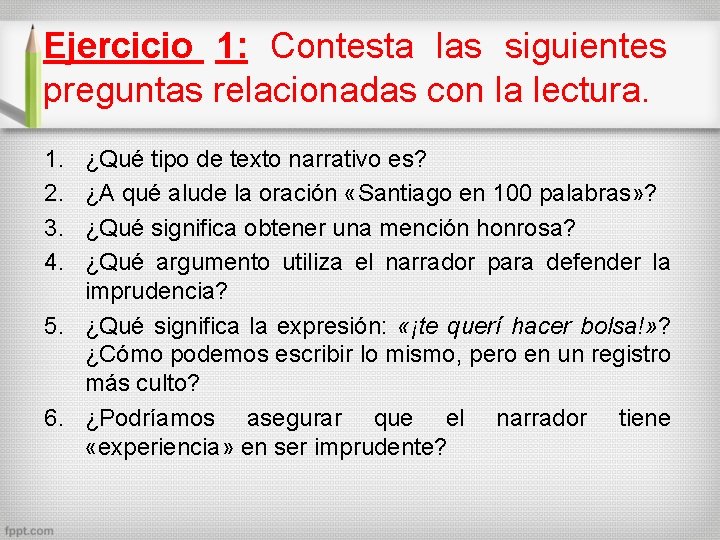 Ejercicio 1: Contesta las siguientes preguntas relacionadas con la lectura.

1. ¿Qué tipo de texto narrativo es?
2. ¿A qué alude la oración «Santiago en 100 palabras»?
3. ¿Qué significa obtener una mención honrosa?
4. ¿Qué argumento utiliza el narrador para defender la imprudencia?
5. ¿Qué significa la expresión: «¡te querí hacer bolsa!»? ¿Cómo podemos escribir lo mismo, pero en un registro más culto?
6. ¿Podríamos asegurar que el narrador tiene «experiencia» en ser imprudente?

fppt.com